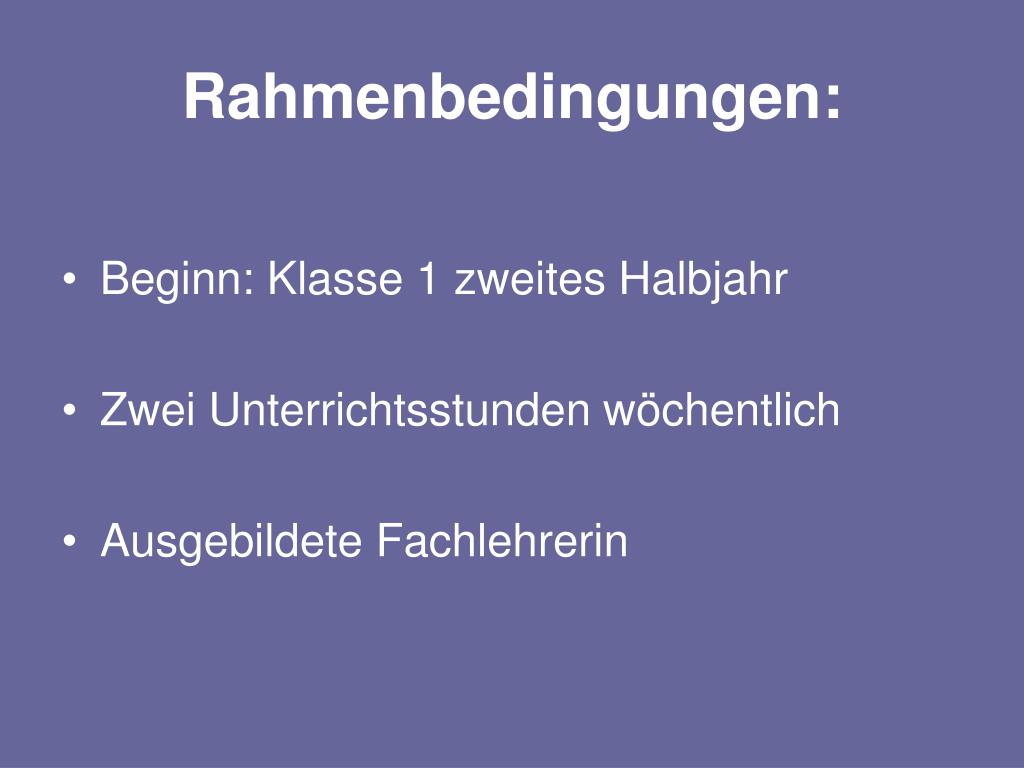 Rahmenbedingungen:

• Beginn: Klasse 1 zweites Halbjahr

• Zwei Unterrichtsstunden wöchentlich

• Ausgebildete Fachlehrerin